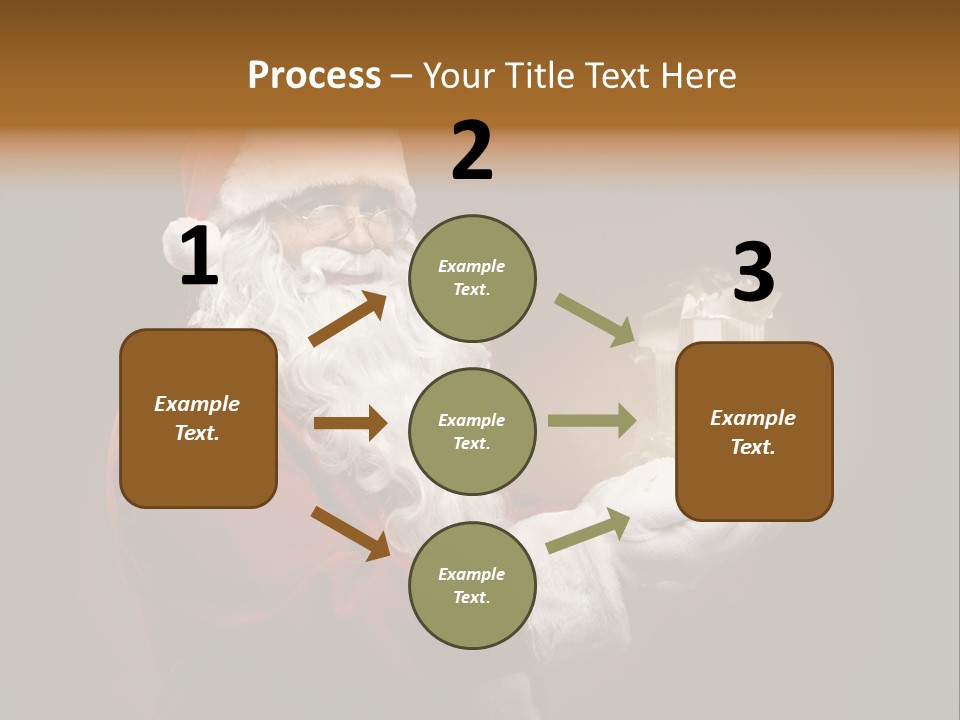 Process – Your Title Text Here

1

Example Text.

2

Example Text.

Example Text.

Example Text.

3

Example Text.